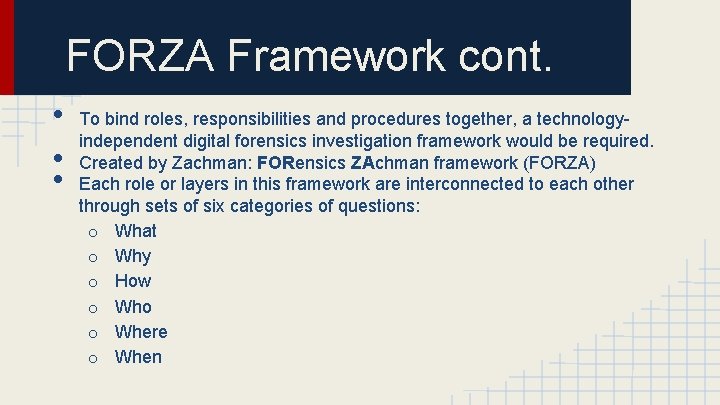 FORZA Framework cont.

• To bind roles, responsibilities and procedures together, a technology-independent digital forensics investigation framework would be required.
• Created by Zachman: FORensics ZAchman framework (FORZA)
• Each role or layers in this framework are interconnected to each other through sets of six categories of questions:
o What
o Why
o How
o Who
o Where
o When